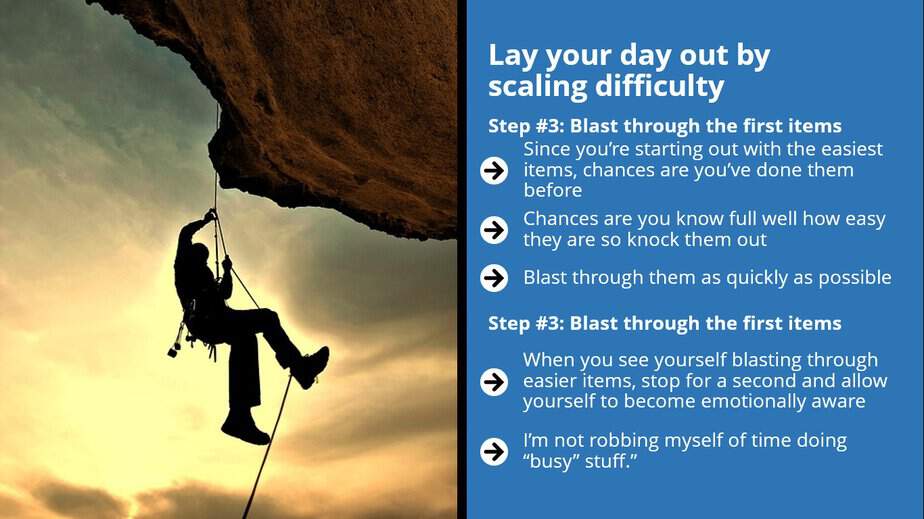 Lay your day out by scaling difficulty

Step #3: Blast through the first items

→ Since you're starting out with the easiest items, chances are you've done them before

→ Chances are you know full well how easy they are so knock them out

→ Blast through them as quickly as possible

Step #3: Blast through the first items

→ When you see yourself blasting through easier items, stop for a second and allow yourself to become emotionally aware

→ I'm not robbing myself of time doing "busy" stuff."